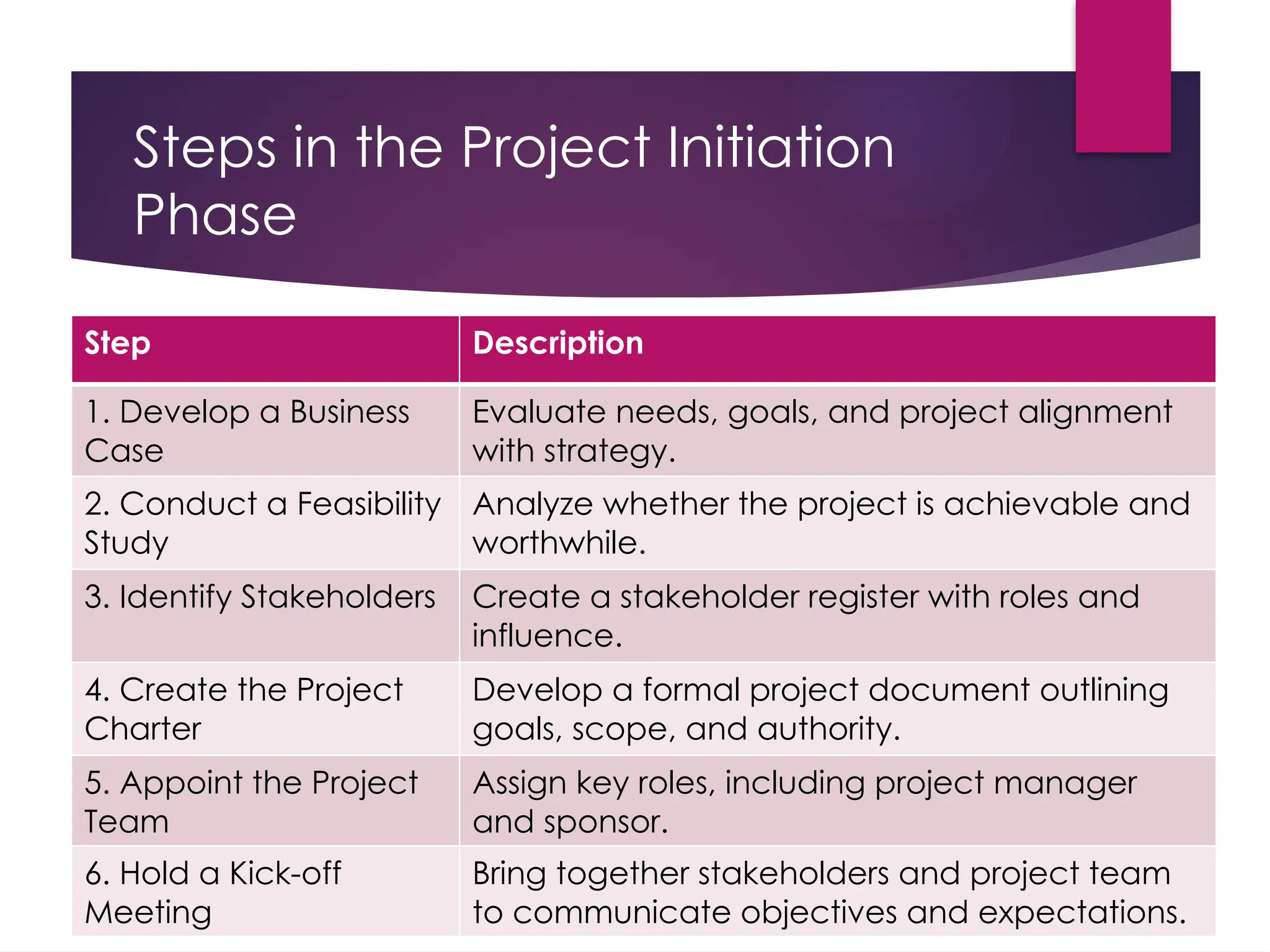 Steps in the Project Initiation Phase

| Step | Description |
|---|---|
| 1. Develop a Business Case | Evaluate needs, goals, and project alignment with strategy. |
| 2. Conduct a Feasibility Study | Analyze whether the project is achievable and worthwhile. |
| 3. Identify Stakeholders | Create a stakeholder register with roles and influence. |
| 4. Create the Project Charter | Develop a formal project document outlining goals, scope, and authority. |
| 5. Appoint the Project Team | Assign key roles, including project manager and sponsor. |
| 6. Hold a Kick-off Meeting | Bring together stakeholders and project team to communicate objectives and expectations. |